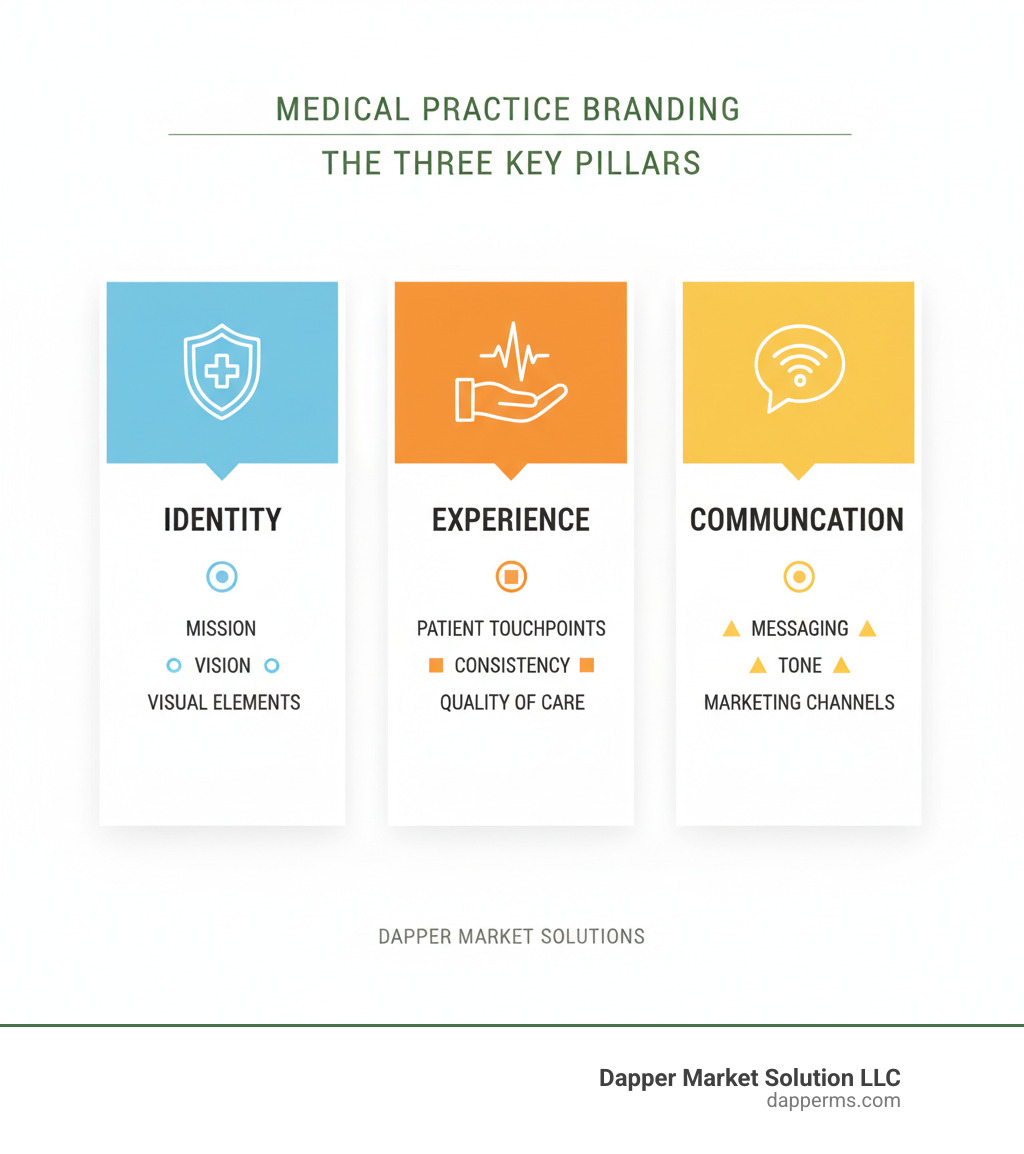 MEDICAL PRACTICE BRANDING

THE THREE KEY PILLARS

IDENTITY

MISSION

VISION

VISUAL ELEMENTS

EXPERIENCE

PATIENT TOUCHPOINTS

CONSISTENCY

QUALITY OF CARE

COMMUNCATION

MESSAGING

TONE

MARKETING CHANNELS

DAPPER MARKET SOLUTIONS

Dapper Market Solution LLC
dapperms.com